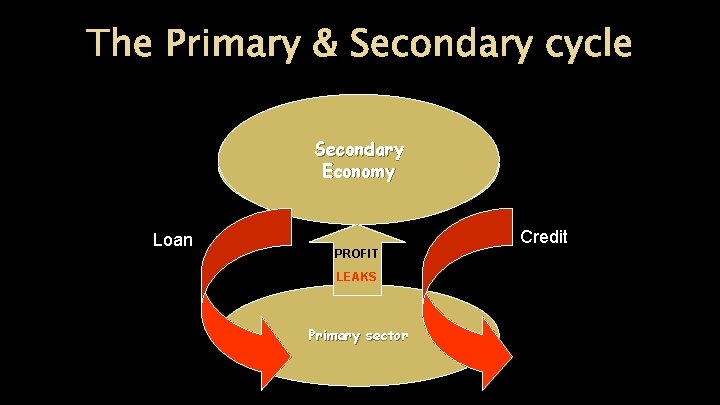 The Primary & Secondary cycle

Secondary Economy

Loan

PROFIT
LEAKS

Credit

Primary sector